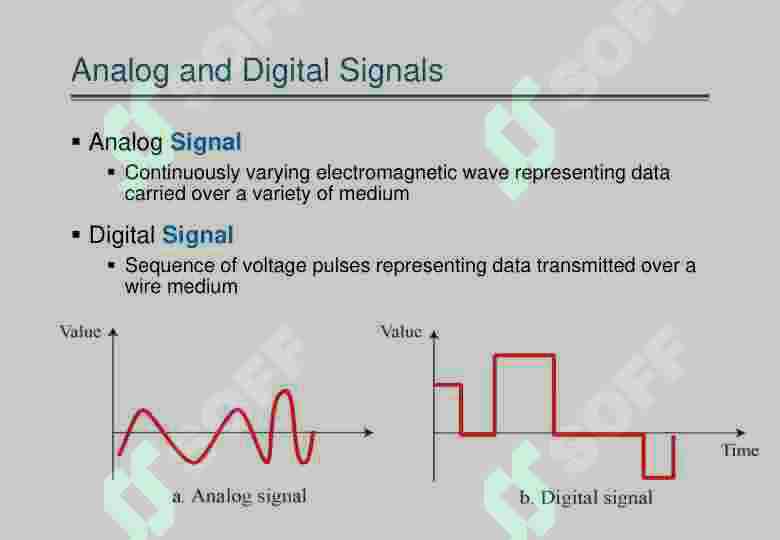 Analog and Digital Signals

▪ Analog Signal
▪ Continuously varying electromagnetic wave representing data carried over a variety of medium

▪ Digital Signal
▪ Sequence of voltage pulses representing data transmitted over a wire medium

Value

a. Analog signal

Value

Time

b. Digital signal

SOFF

SOFF

SOFF

SOFF